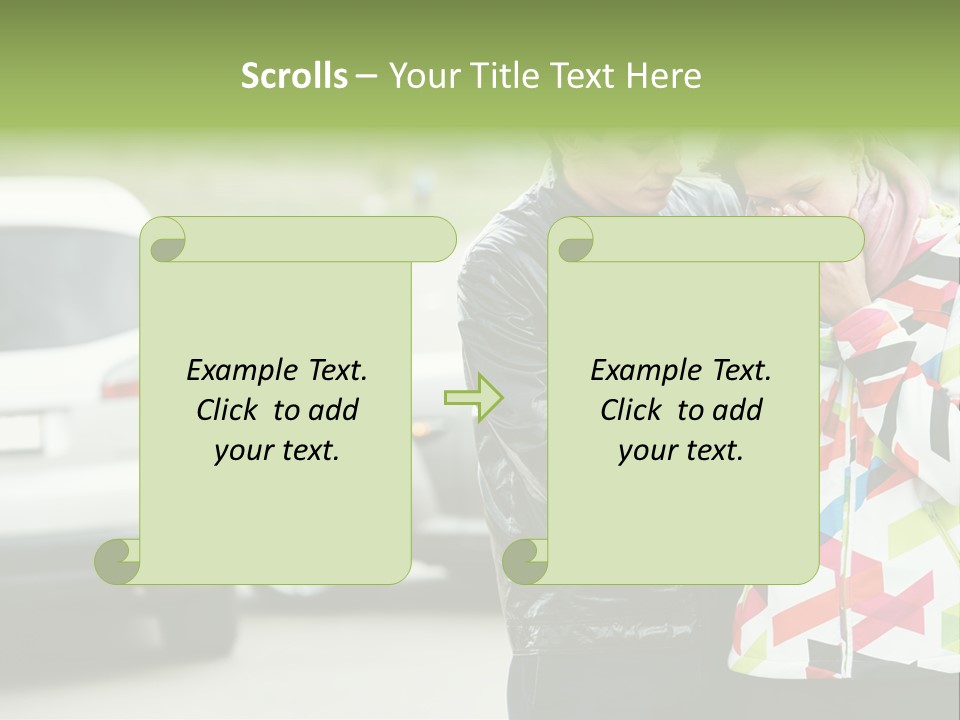 Scrolls – Your Title Text Here

Example Text. Click to add your text.

Example Text. Click to add your text.